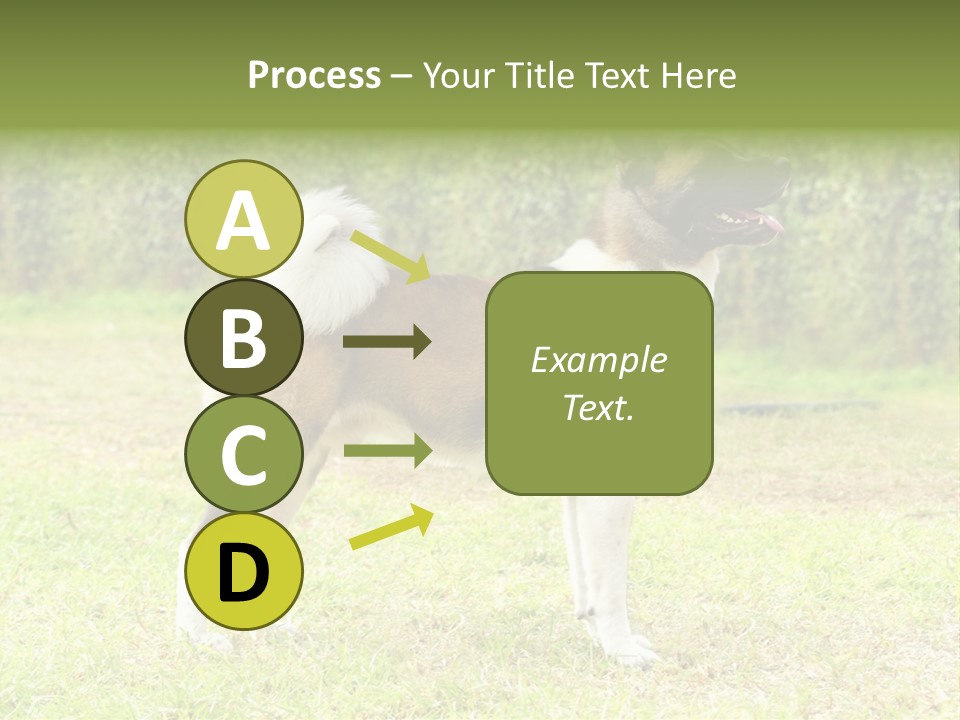 Process – Your Title Text Here

A

B

C

D

Example Text.